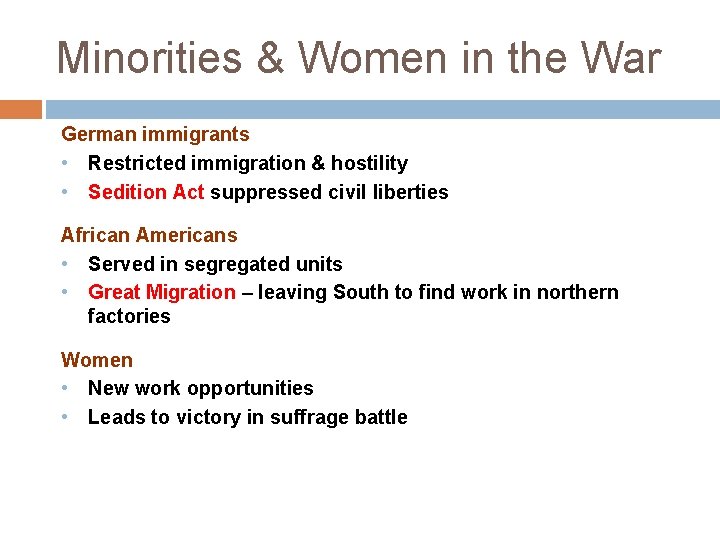 Minorities & Women in the War

German immigrants
• Restricted immigration & hostility
• Sedition Act suppressed civil liberties

African Americans
• Served in segregated units
• Great Migration – leaving South to find work in northern factories

Women
• New work opportunities
• Leads to victory in suffrage battle